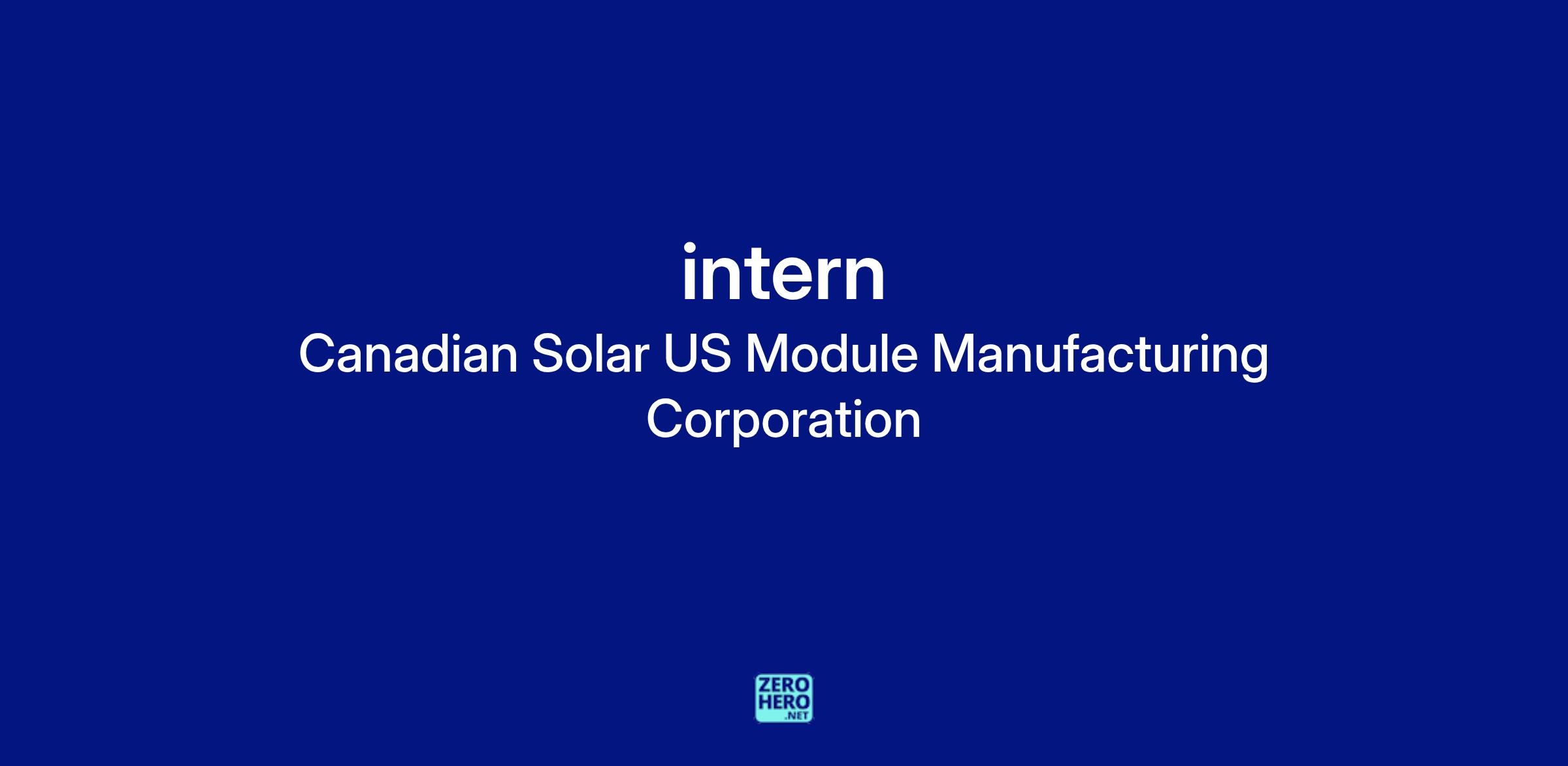 intern
Canadian Solar US Module Manufacturing Corporation

ZERO
HERO
.NET